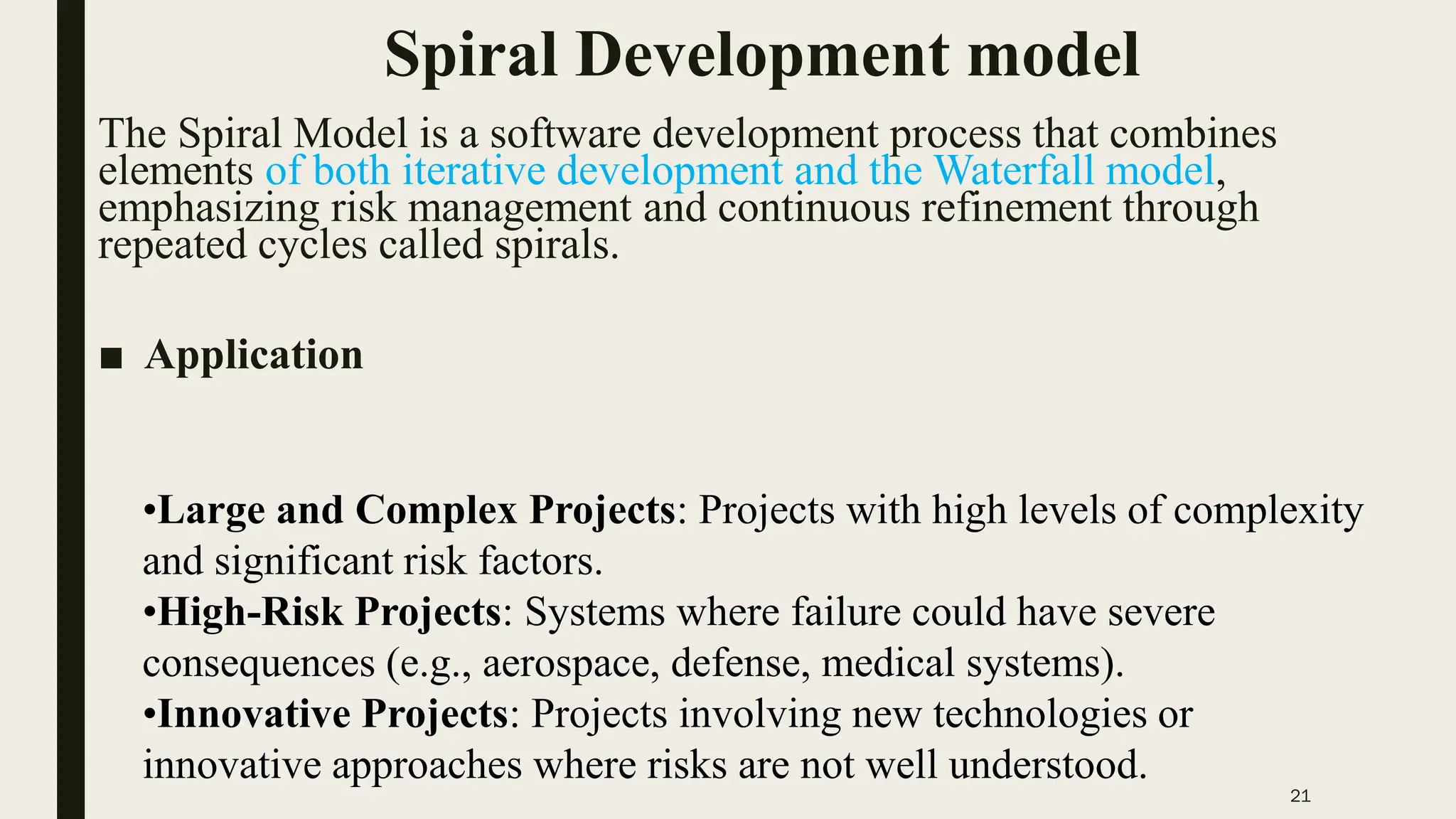 Spiral Development model

The Spiral Model is a software development process that combines elements of both iterative development and the Waterfall model, emphasizing risk management and continuous refinement through repeated cycles called spirals.

■ Application

•Large and Complex Projects: Projects with high levels of complexity and significant risk factors.
•High-Risk Projects: Systems where failure could have severe consequences (e.g., aerospace, defense, medical systems).
•Innovative Projects: Projects involving new technologies or innovative approaches where risks are not well understood.

21